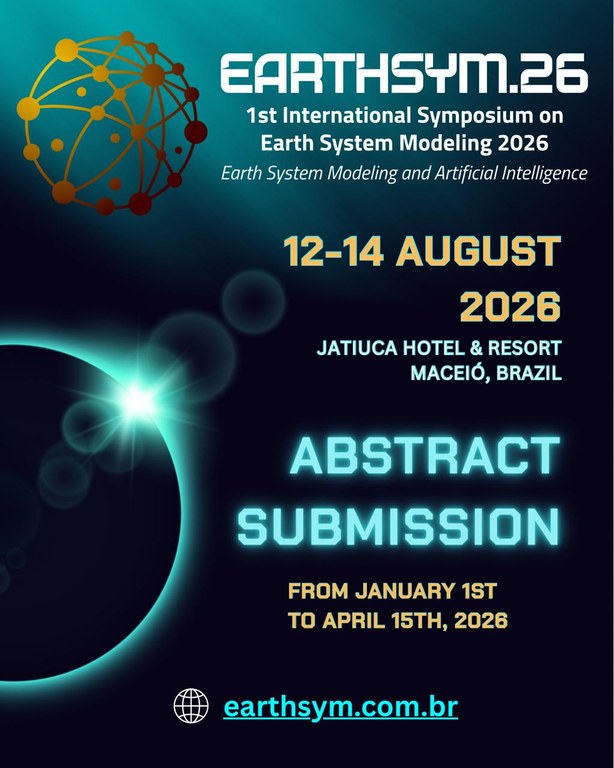 EARTHSYM.26
1st International Symposium on Earth System Modeling 2026
Earth System Modeling and Artificial Intelligence

12-14 AUGUST 2026
JATIUCA HOTEL & RESORT
MACEIÓ, BRAZIL

ABSTRACT SUBMISSION

FROM JANUARY 1ST TO APRIL 15TH, 2026

earthsym.com.br